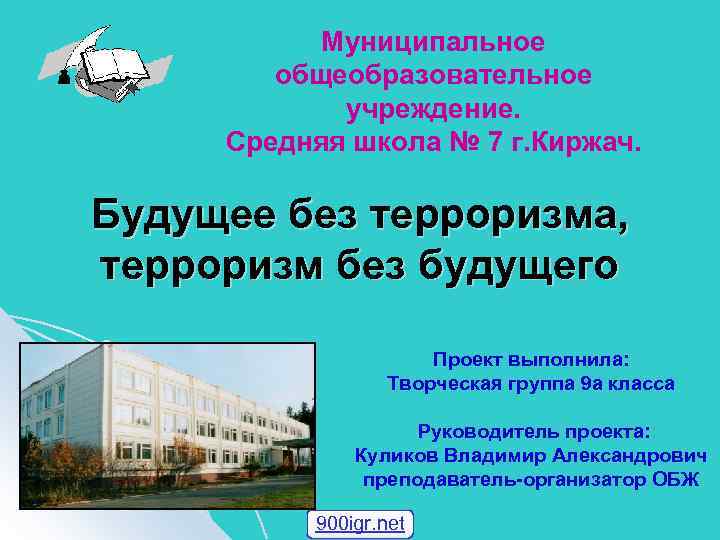 Муниципальное общеобразовательное учреждение.
Средняя школа № 7 г.Киржач.

Будущее без терроризма, терроризм без будущего

Проект выполнила:
Творческая группа 9а класса

Руководитель проекта:
Куликов Владимир Александрович
преподаватель-организатор ОБЖ

900igr.net